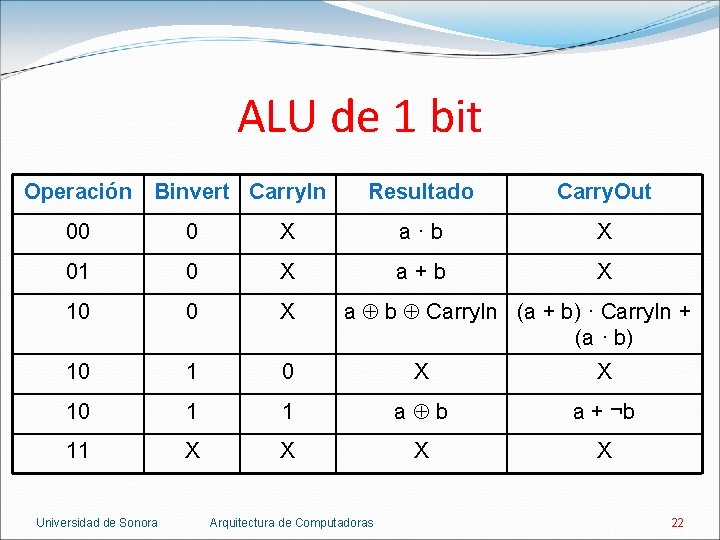 ALU de 1 bit

| Operación | Binvert | CarryIn | Resultado | CarryOut |
|---|---|---|---|---|
| 00 | 0 | X | $a \cdot b$ | X |
| 01 | 0 | X | $a + b$ | X |
| 10 | 0 | X | $a \oplus b \oplus CarryIn$ | $(a + b) \cdot CarryIn + (a \cdot b)$ |
| 10 | 1 | 0 | X | X |
| 10 | 1 | 1 | $a \oplus b$ | $a + \neg b$ |
| 11 | X | X | X | X |

Universidad de Sonora Arquitectura de Computadoras 22